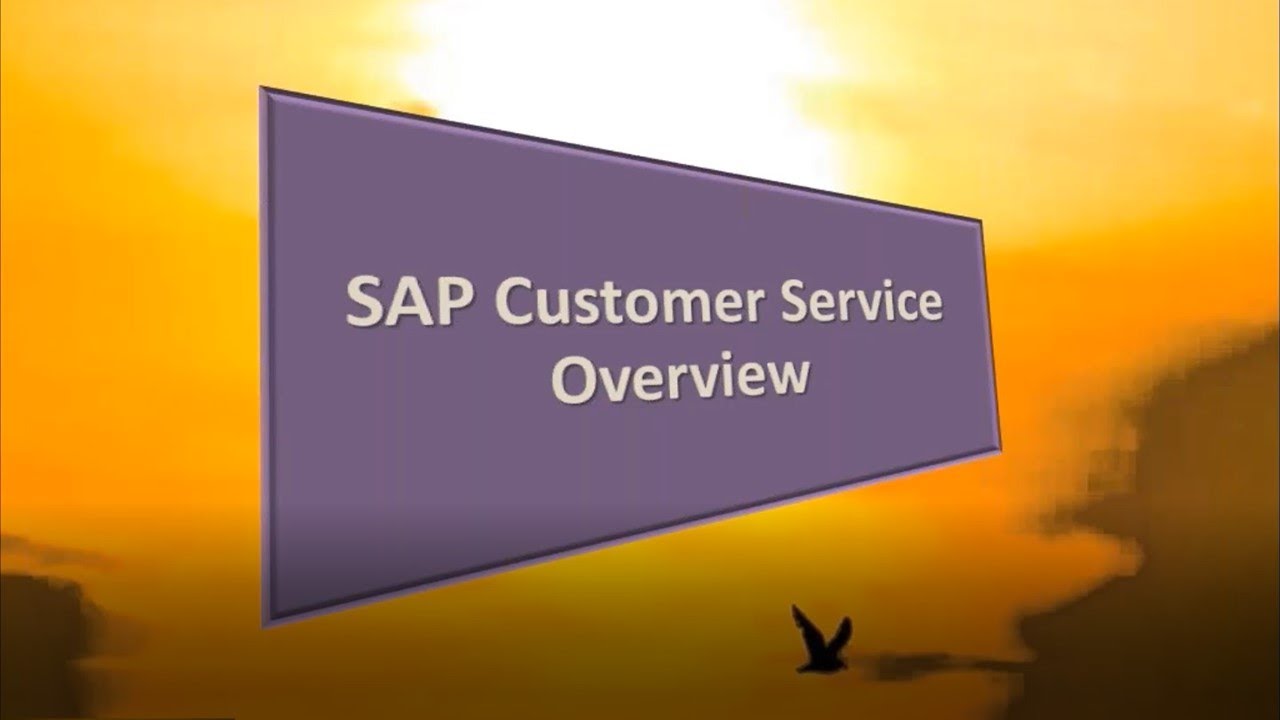 SAP Customer Service Overview